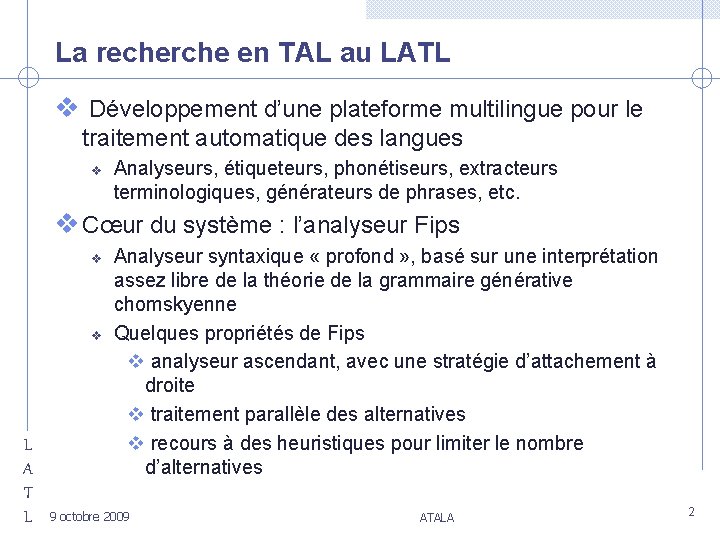 La recherche en TAL au LATL

❖ Développement d'une plateforme multilingue pour le traitement automatique des langues

❖ Analyseurs, étiqueteurs, phonétiseurs, extracteurs terminologiques, générateurs de phrases, etc.

❖ Cœur du système : l'analyseur Fips

❖ Analyseur syntaxique « profond », basé sur une interprétation assez libre de la théorie de la grammaire générative chomskyenne

❖ Quelques propriétés de Fips

❖ analyseur ascendant, avec une stratégie d'attachement à droite

❖ traitement parallèle des alternatives

❖ recours à des heuristiques pour limiter le nombre d'alternatives

L
A
T
L

9 octobre 2009

ATALA

2